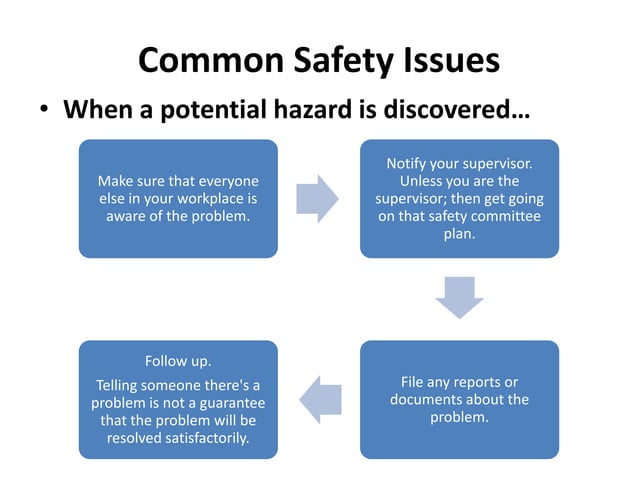 Common Safety Issues

• When a potential hazard is discovered…

Make sure that everyone else in your workplace is aware of the problem.

Notify your supervisor. Unless you are the supervisor; then get going on that safety committee plan.

File any reports or documents about the problem.

Follow up.

Telling someone there's a problem is not a guarantee that the problem will be resolved satisfactorily.